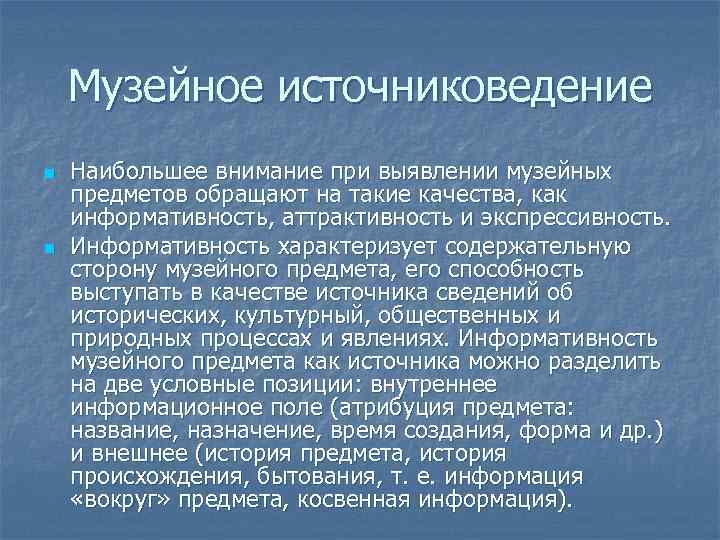 Музейное источниковедение

Наибольшее внимание при выявлении музейных предметов обращают на такие качества, как информативность, аттрактивность и экспрессивность.

Информативность характеризует содержательную сторону музейного предмета, его способность выступать в качестве источника сведений об исторических, культурный, общественных и природных процессах и явлениях. Информативность музейного предмета как источника можно разделить на две условные позиции: внутреннее информационное поле (атрибуция предмета: название, назначение, время создания, форма и др.) и внешнее (история предмета, история происхождения, бытования, т. е. информация «вокруг» предмета, косвенная информация).